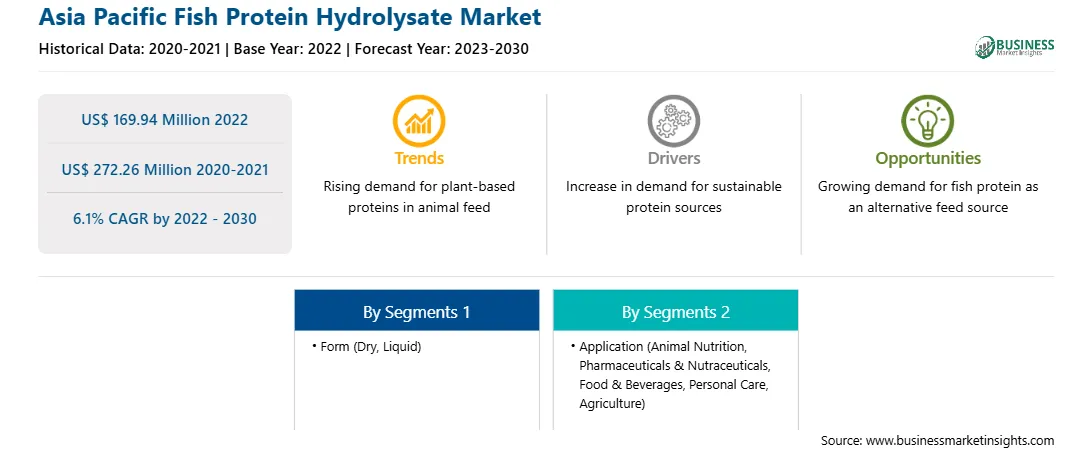 Asia Pacific Fish Protein Hydrolysate Market

Historical Data: 2020-2021 | Base Year: 2022 | Forecast Year: 2023-2030

BUSINESS Market Insights

US$ 169.94 Million 2022

US$ 272.26 Million 2020-2021

6.1% CAGR by 2022 - 2030

Trends

Rising demand for plant-based proteins in animal feed

Drivers

Increase in demand for sustainable protein sources

Opportunities

Growing demand for fish protein as an alternative feed source

By Segments 1

• Form (Dry, Liquid)

By Segments 2

• Application (Animal Nutrition, Pharmaceuticals & Nutraceuticals, Food & Beverages, Personal Care, Agriculture)

Source: www.businessmarketinsights.com